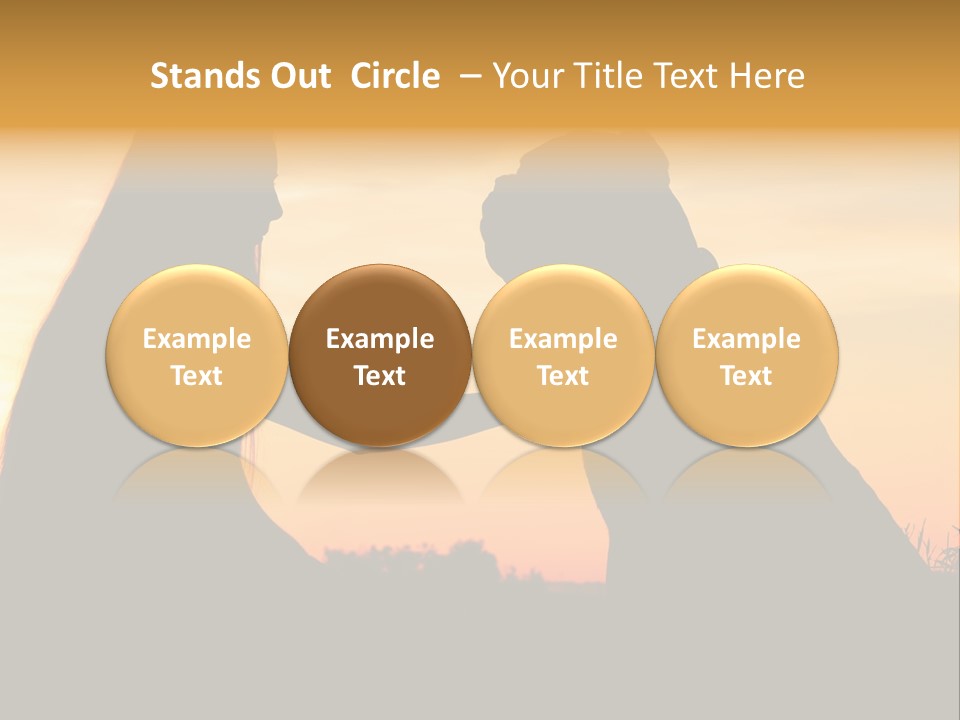 Stands Out Circle – Your Title Text Here

Example Text

Example Text

Example Text

Example Text